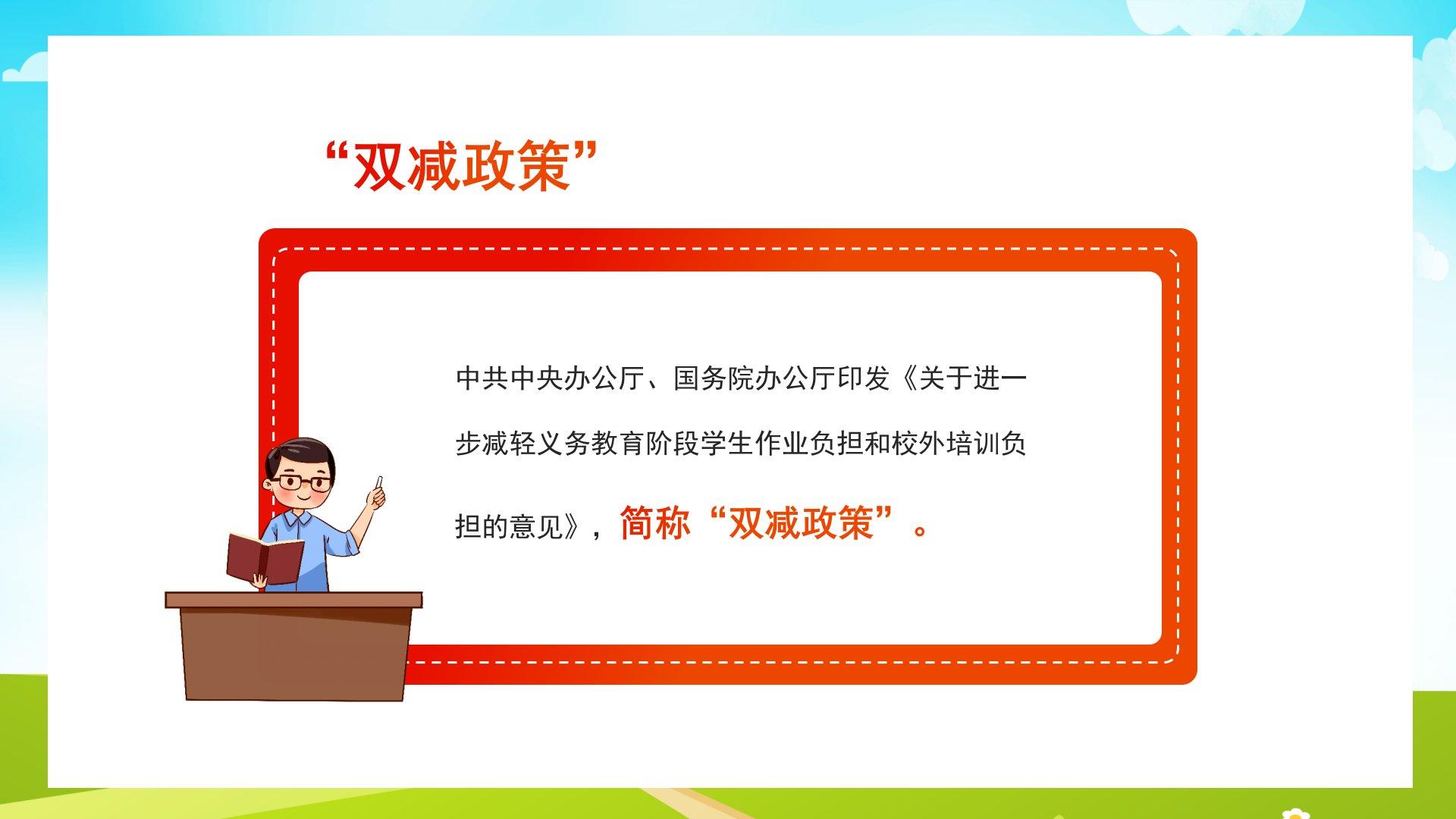 “双减政策”

中共中央办公厅、国务院办公厅印发《关于进一步减轻义务教育阶段学生作业负担和校外培训负担的意见》，简称“双减政策”。